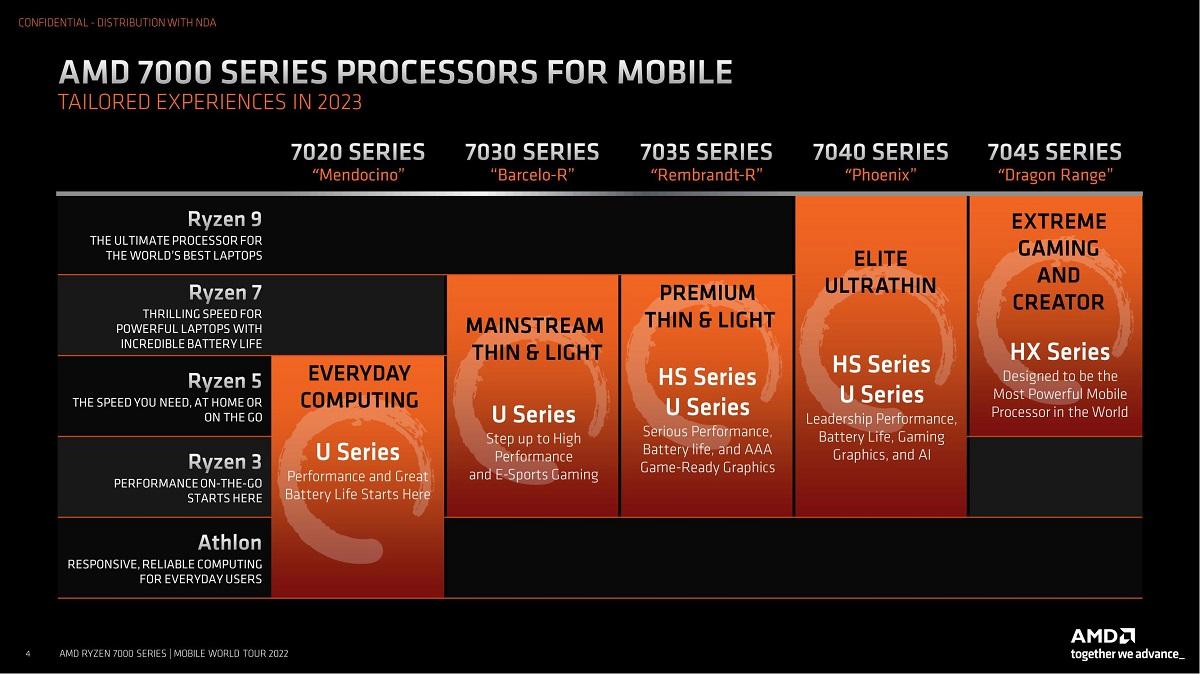 CONFIDENTIAL - DISTRIBUTION WITH NDA

AMD 7000 SERIES PROCESSORS FOR MOBILE
TAILORED EXPERIENCES IN 2023

7020 SERIES
"Mendocino"

7030 SERIES
"Barcelo-R"

7035 SERIES
"Rembrandt-R"

7040 SERIES
"Phoenix"

7045 SERIES
"Dragon Range"

Ryzen 9
THE ULTIMATE PROCESSOR FOR THE WORLD'S BEST LAPTOPS

Ryzen 7
THRILLING SPEED FOR POWERFUL LAPTOPS WITH INCREDIBLE BATTERY LIFE

Ryzen 5
THE SPEED YOU NEED, AT HOME OR ON THE GO

Ryzen 3
PERFORMANCE ON-THE-GO STARTS HERE

Athlon
RESPONSIVE, RELIABLE COMPUTING FOR EVERYDAY USERS

EVERYDAY COMPUTING
U Series
Performance and Great Battery Life Starts Here

MAINSTREAM THIN & LIGHT
U Series
Step up to High Performance and E-Sports Gaming

PREMIUM THIN & LIGHT
HS Series
U Series
Serious Performance, Battery life, and AAA Game-Ready Graphics

ELITE ULTRATHIN
HS Series
U Series
Leadership Performance, Battery Life, Gaming Graphics, and AI

EXTREME GAMING AND CREATOR
HX Series
Designed to be the Most Powerful Mobile Processor in the World

4 AMD RYZEN 7000 SERIES | MOBILE WORLD TOUR 2022

AMD
together we advance_